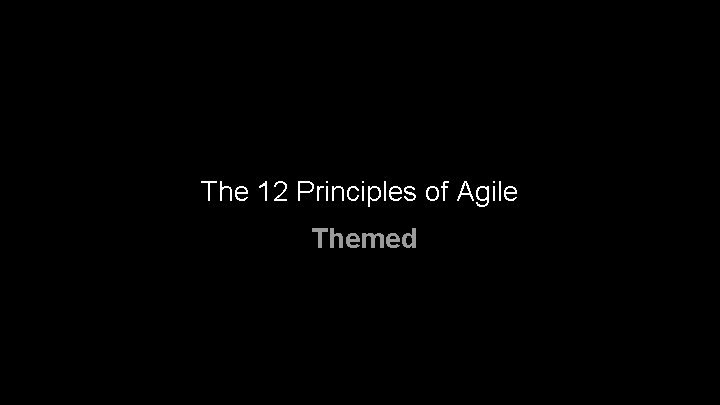 The 12 Principles of Agile

Themed